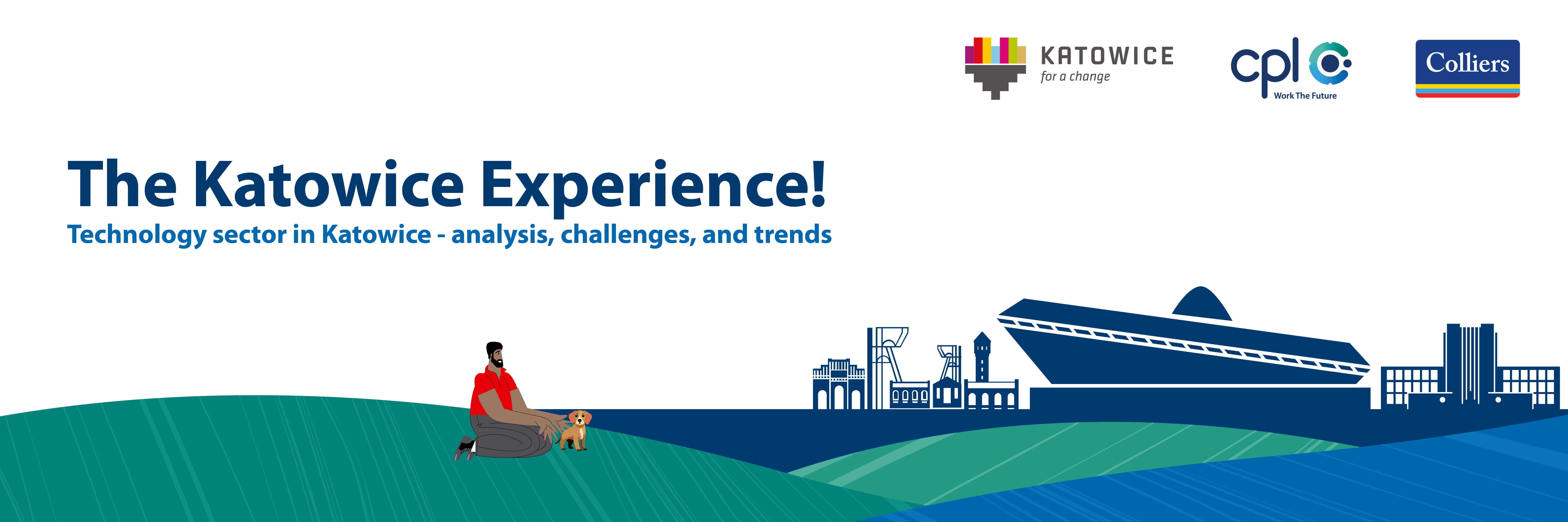 KATOWICE
for a change

cpl
Work The Future

Colliers

The Katowice Experience!
Technology sector in Katowice - analysis, challenges, and trends